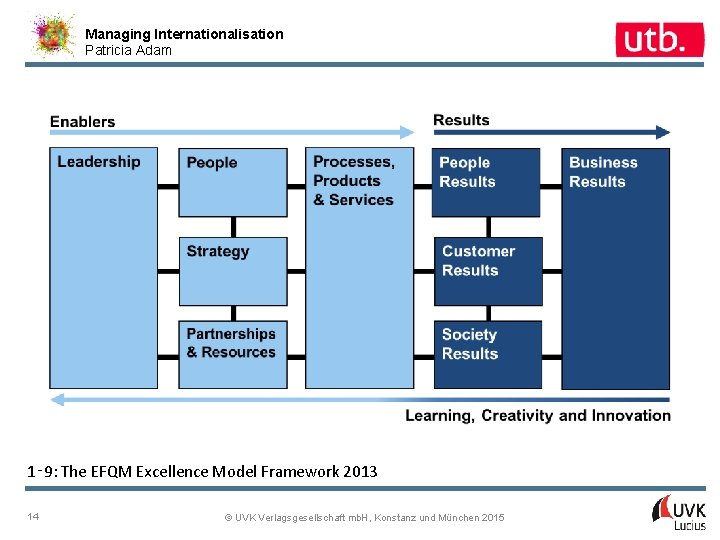 Managing Internationalisation
Patricia Adam

utb.

Enablers

Results

Leadership

People

Strategy

Partnerships & Resources

Processes, Products & Services

People Results

Customer Results

Society Results

Business Results

Learning, Creativity and Innovation

1-9: The EFQM Excellence Model Framework 2013

14

© UVK Verlagsgesellschaft mbH, Konstanz und München 2015

UVK Lucius